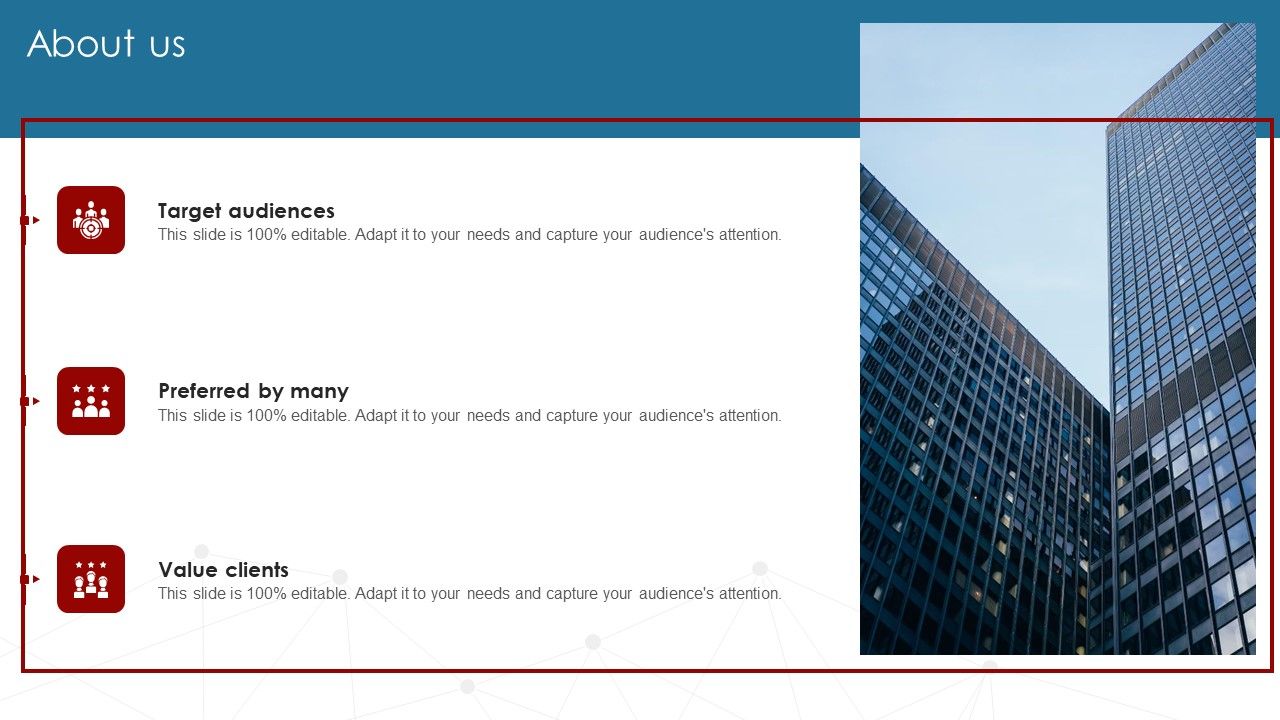 About us

Target audiences
This slide is 100% editable. Adapt it to your needs and capture your audience's attention.

Preferred by many
This slide is 100% editable. Adapt it to your needs and capture your audience's attention.

Value clients
This slide is 100% editable. Adapt it to your needs and capture your audience's attention.